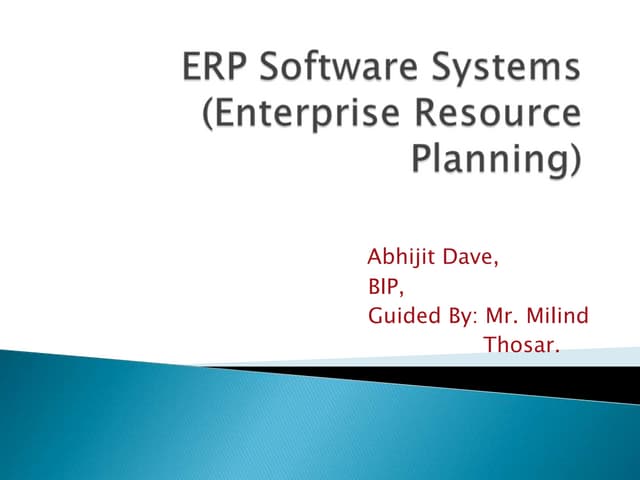 ERP Software Systems (Enterprise Resource Planning)

Abhijit Dave,
BIP,
Guided By: Mr. Milind Thosar.